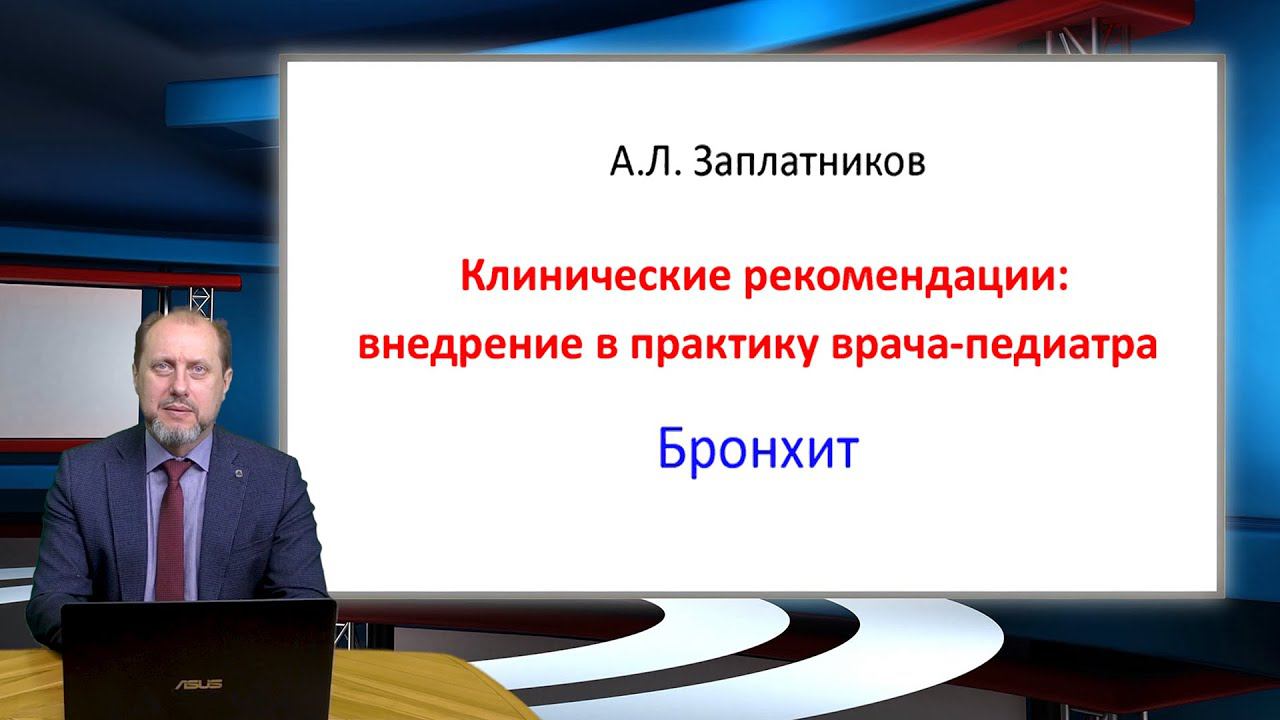 А.Л. Заплатников

Клинические рекомендации: внедрение в практику врача-педиатра

Бронхит

ASUS